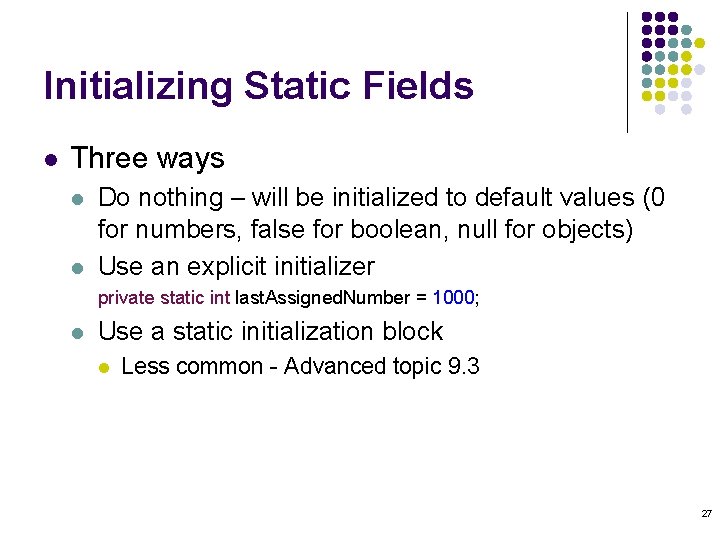 Initializing Static Fields

Three ways

Do nothing – will be initialized to default values (0 for numbers, false for boolean, null for objects)

Use an explicit initializer

private static int lastAssignedNumber = 1000;

Use a static initialization block

Less common - Advanced topic 9.3

27